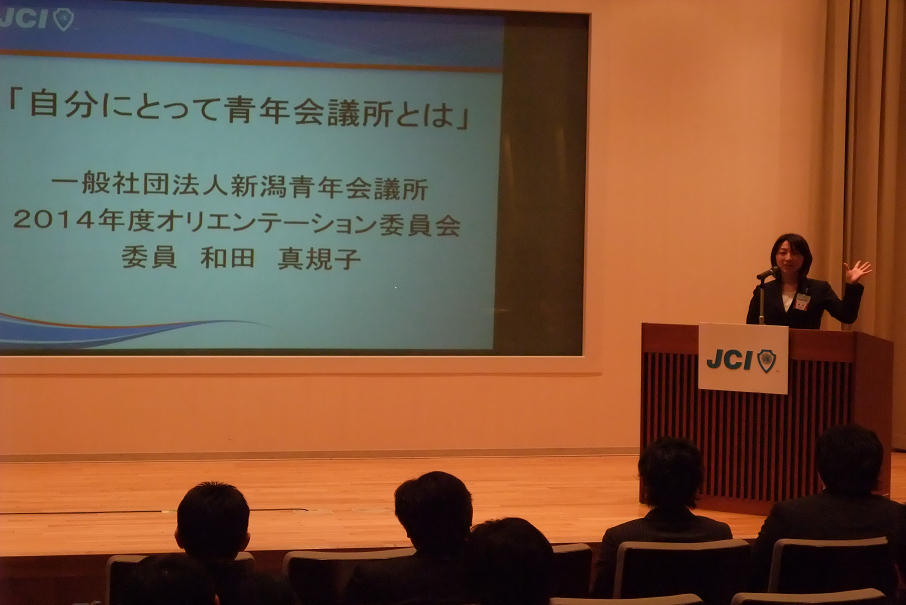 JCI

「自分にとって青年会議所とは」

一般社団法人新潟青年会議所
2014年度オリエンテーション委員会
委員　和田　真規子

JCI